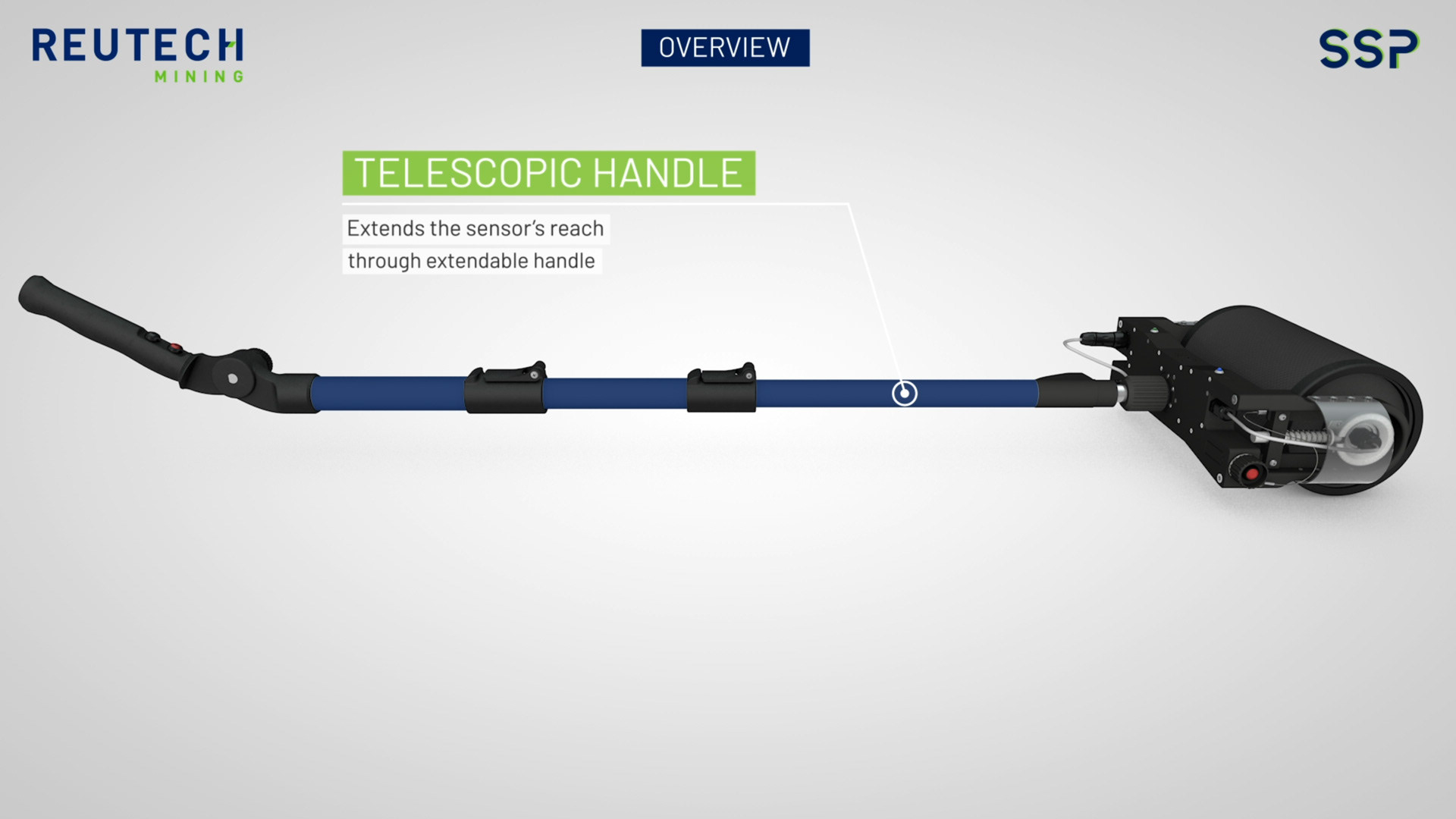 REUTECH
MINING

OVERVIEW

SSP

TELESCOPIC HANDLE

Extends the sensor's reach through extendable handle